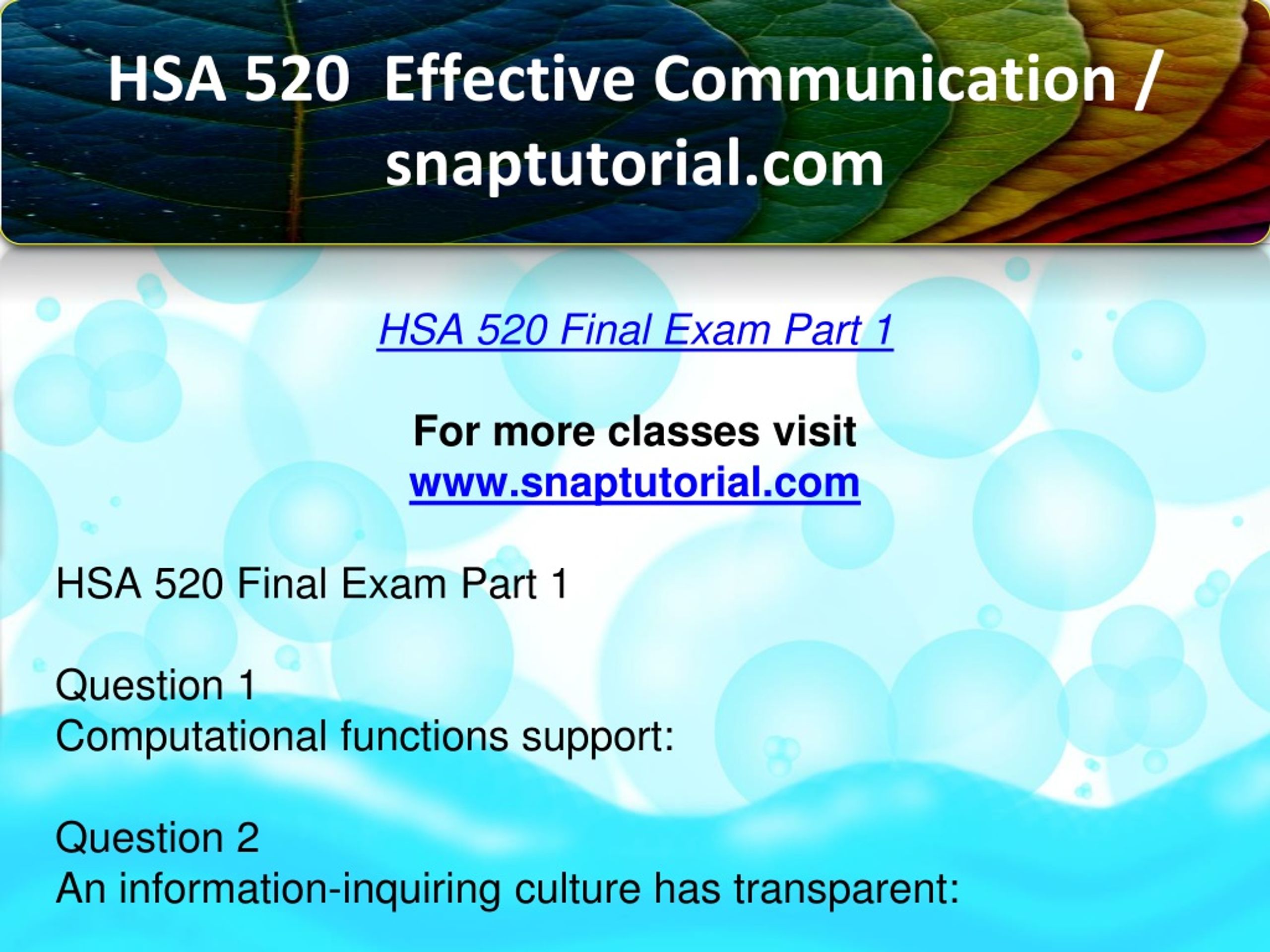 HSA 520 Effective Communication / snaptutorial.com

HSA 520 Final Exam Part 1

For more classes visit
www.snaptutorial.com

HSA 520 Final Exam Part 1

Question 1
Computational functions support:

Question 2
An information-inquiring culture has transparent: